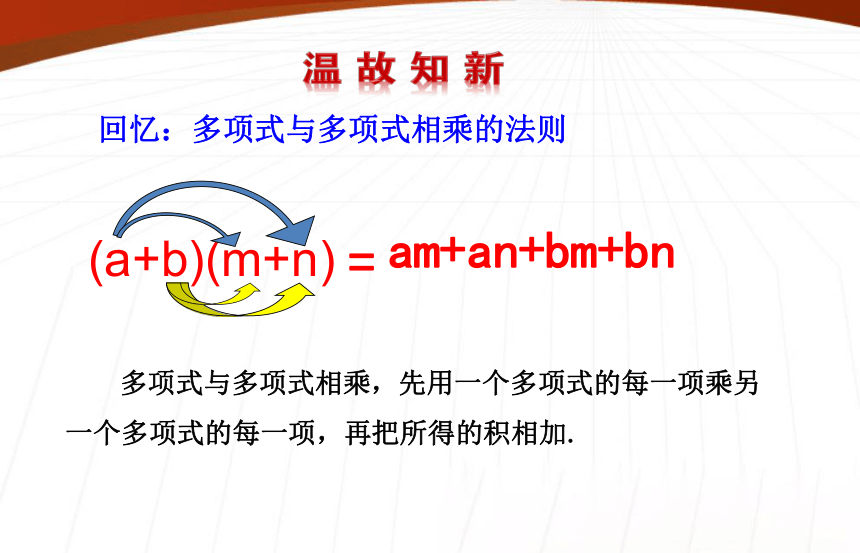 温故知新

回忆：多项式与多项式相乘的法则

$(a+b)(m+n) = am+an+bm+bn$

多项式与多项式相乘，先用一个多项式的每一项乘另一个多项式的每一项，再把所得的积相加.